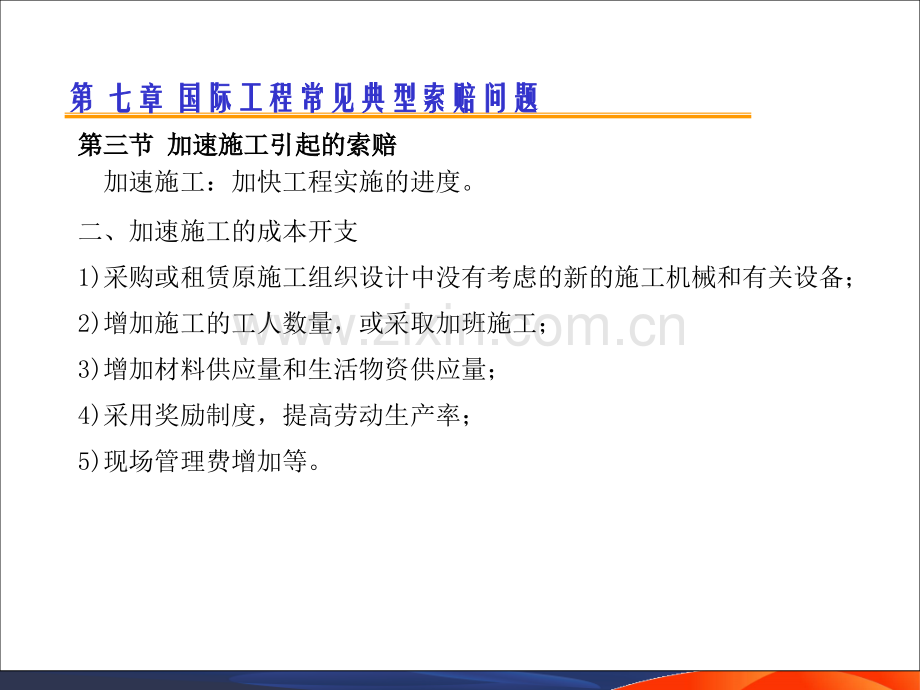 第七章 国际工程常见典型索赔问题

第三节 加速施工引起的索赔

加速施工：加快工程实施的进度。

二、加速施工的成本开支

1)采购或租赁原施工组织设计中没有考虑的新的施工机械和有关设备；

2)增加施工的工人数量，或采取加班施工；

3)增加材料供应量和生活物资供应量；

4)采用奖励制度，提高劳动生产率；

5)现场管理费增加等。

www.zixin.com.cn